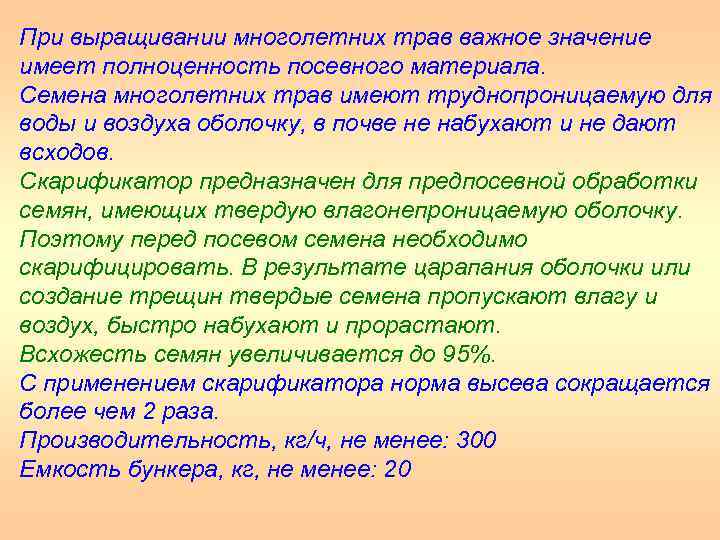 При выращивании многолетних трав важное значение имеет полноценность посевного материала.
Семена многолетних трав имеют труднопроницаемую для воды и воздуха оболочку, в почве не набухают и не дают всходов.
Скарификатор предназначен для предпосевной обработки семян, имеющих твердую влагонепроницаемую оболочку.
Поэтому перед посевом семена необходимо скарифицировать. В результате царапания оболочки или создание трещин твердые семена пропускают влагу и воздух, быстро набухают и прорастают.
Всхожесть семян увеличивается до 95%.
С применением скарификатора норма высева сокращается более чем 2 раза.
Производительность, кг/ч, не менее: 300
Емкость бункера, кг, не менее: 20